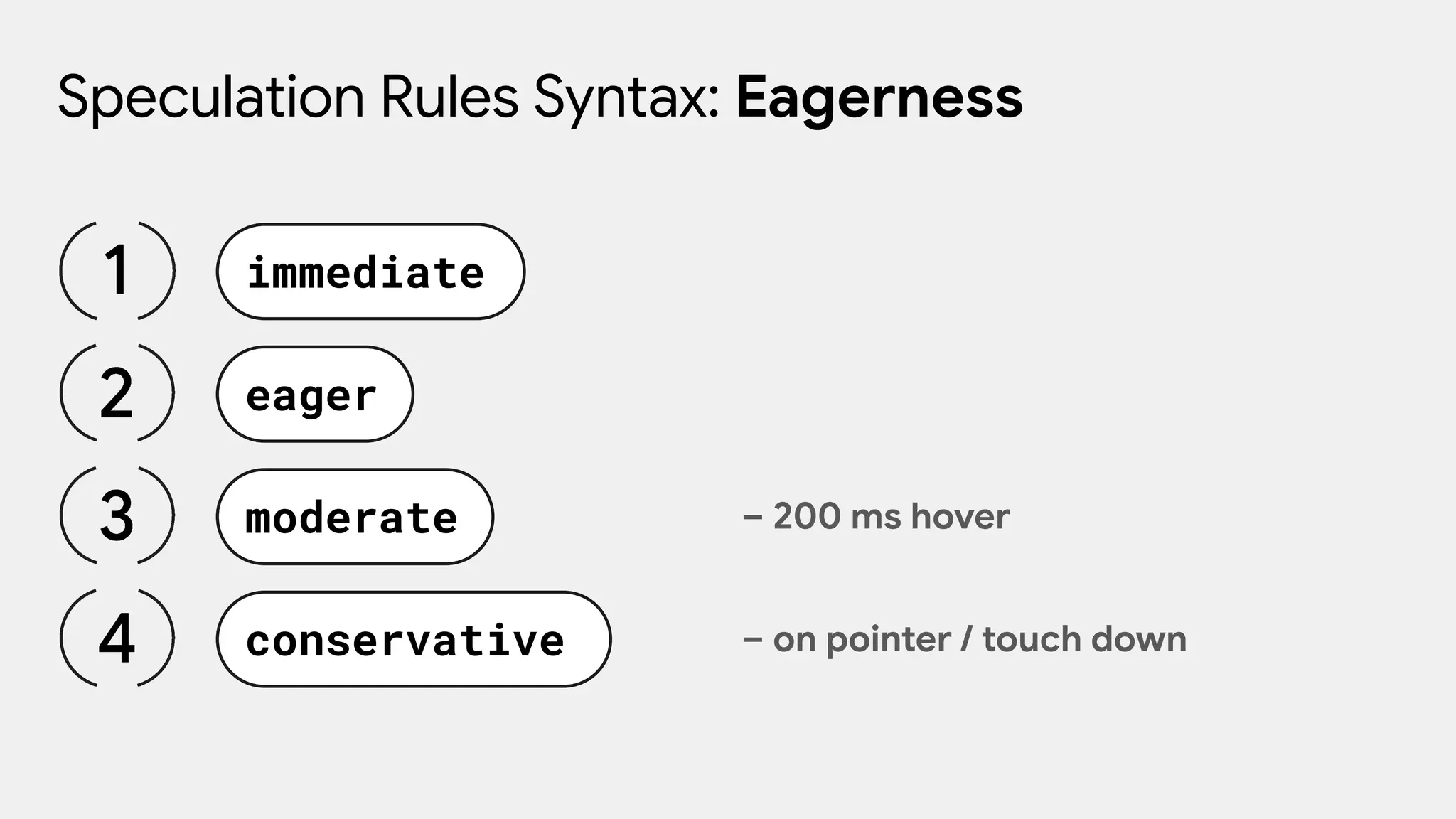 Speculation Rules Syntax: Eagerness

1 immediate

2 eager

3 moderate – 200 ms hover

4 conservative – on pointer / touch down